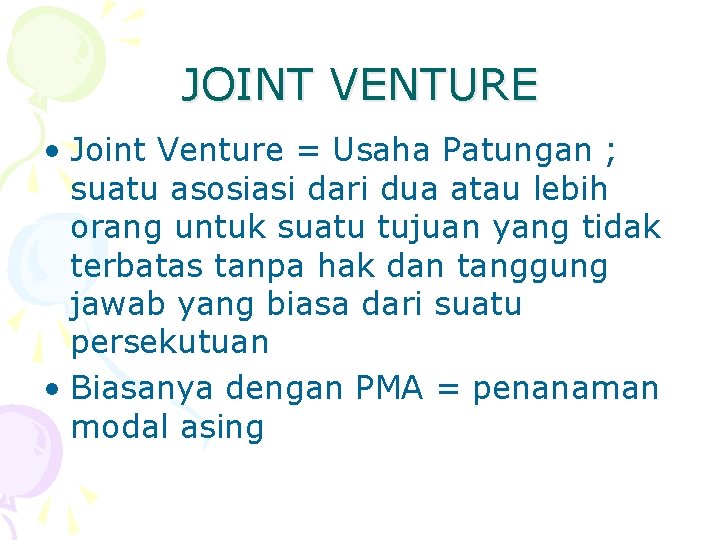 JOINT VENTURE

• Joint Venture = Usaha Patungan ; suatu asosiasi dari dua atau lebih orang untuk suatu tujuan yang tidak terbatas tanpa hak dan tanggung jawab yang biasa dari suatu persekutuan

• Biasanya dengan PMA = penanaman modal asing